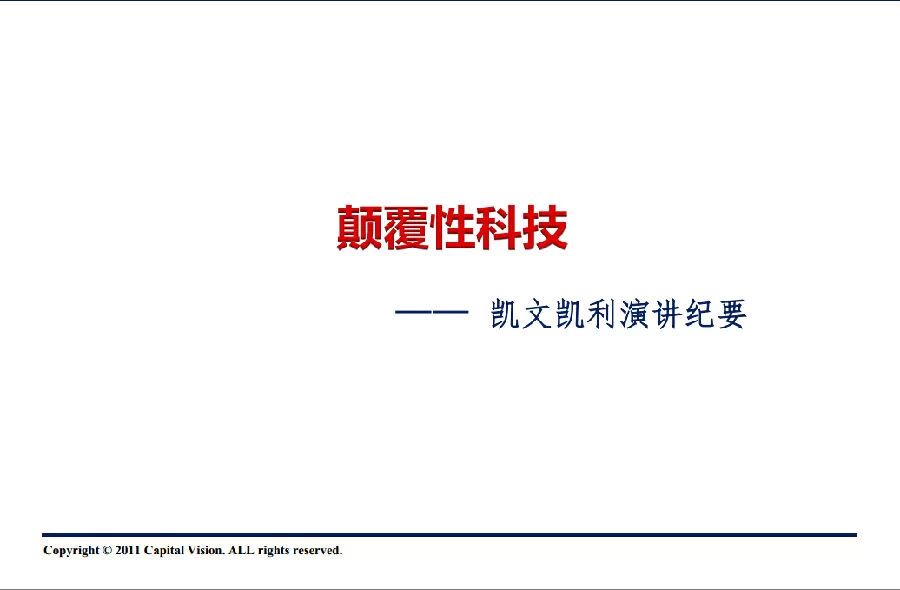 颠覆性科技

—— 凯文凯利演讲纪要

Copyright © 2011 Capital Vision. ALL rights reserved.